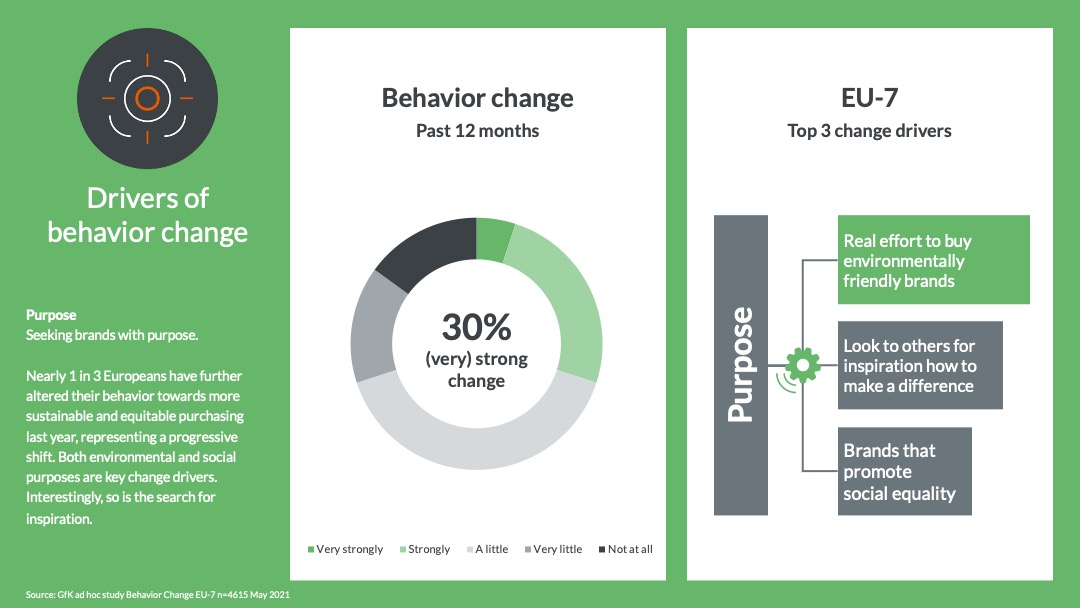 Drivers of behavior change

Purpose
Seeking brands with purpose.

Nearly 1 in 3 Europeans have further altered their behavior towards more sustainable and equitable purchasing last year, representing a progressive shift. Both environmental and social purposes are key change drivers. Interestingly, so is the search for inspiration.

Source: GfK ad hoc study Behavior Change EU-7 n=4615 May 2021

Behavior change
Past 12 months

30%
(very) strong change

Very strongly
Strongly
A little
Very little
Not at all

EU-7
Top 3 change drivers

Purpose

Real effort to buy environmentally friendly brands

Look to others for inspiration how to make a difference

Brands that promote social equality